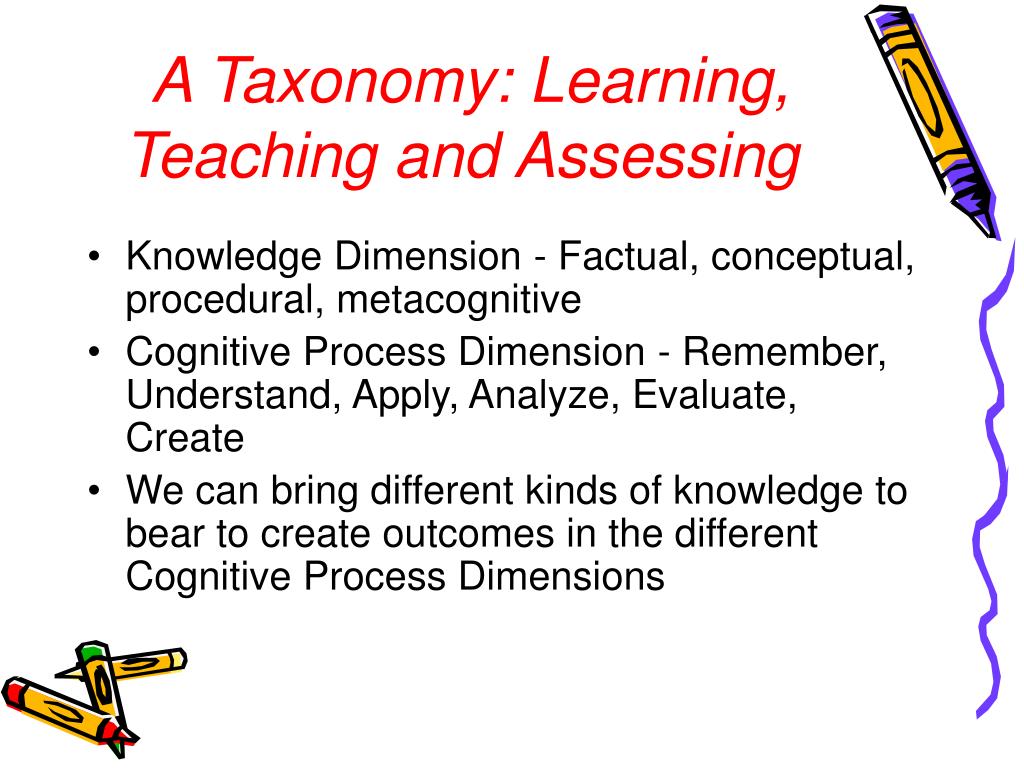 A Taxonomy: Learning, Teaching and Assessing

• Knowledge Dimension - Factual, conceptual, procedural, metacognitive
• Cognitive Process Dimension - Remember, Understand, Apply, Analyze, Evaluate, Create
• We can bring different kinds of knowledge to bear to create outcomes in the different Cognitive Process Dimensions